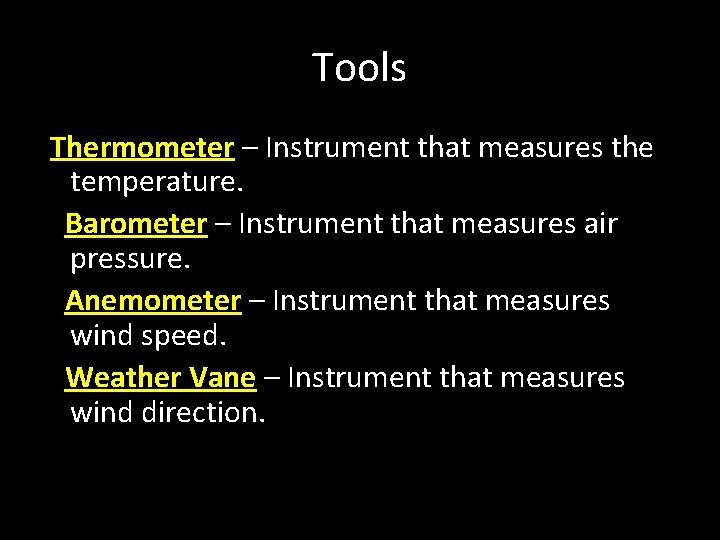 Tools

Thermometer – Instrument that measures the temperature.

Barometer – Instrument that measures air pressure.

Anemometer – Instrument that measures wind speed.

Weather Vane – Instrument that measures wind direction.